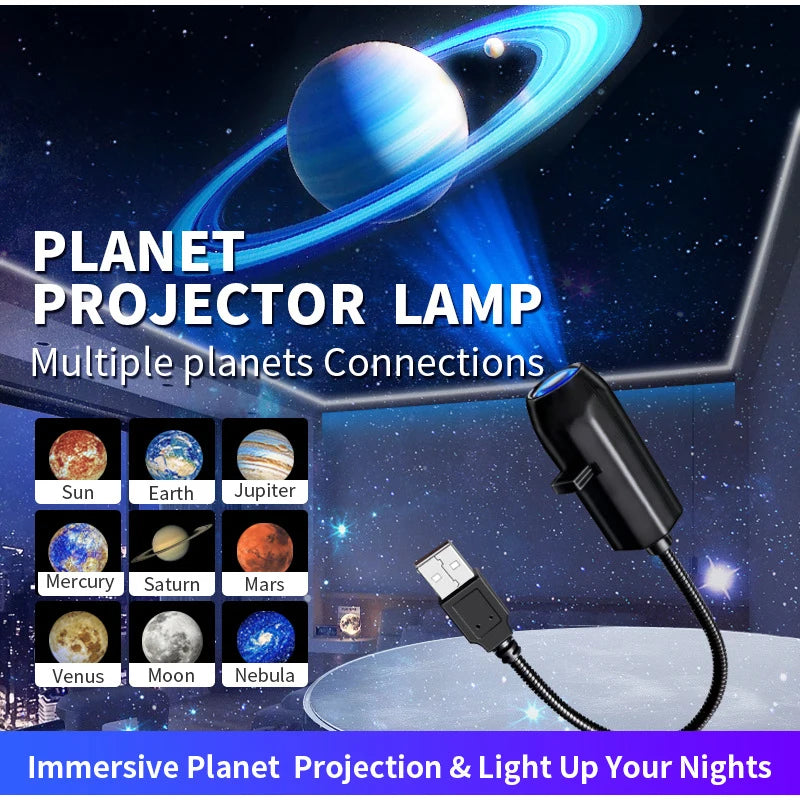 PLANET PROJECTOR LAMP

Multiple planets Connections

Sun
Earth
Jupiter
Mercury
Saturn
Mars
Venus
Moon
Nebula

Immersive Planet Projection & Light Up Your Nights